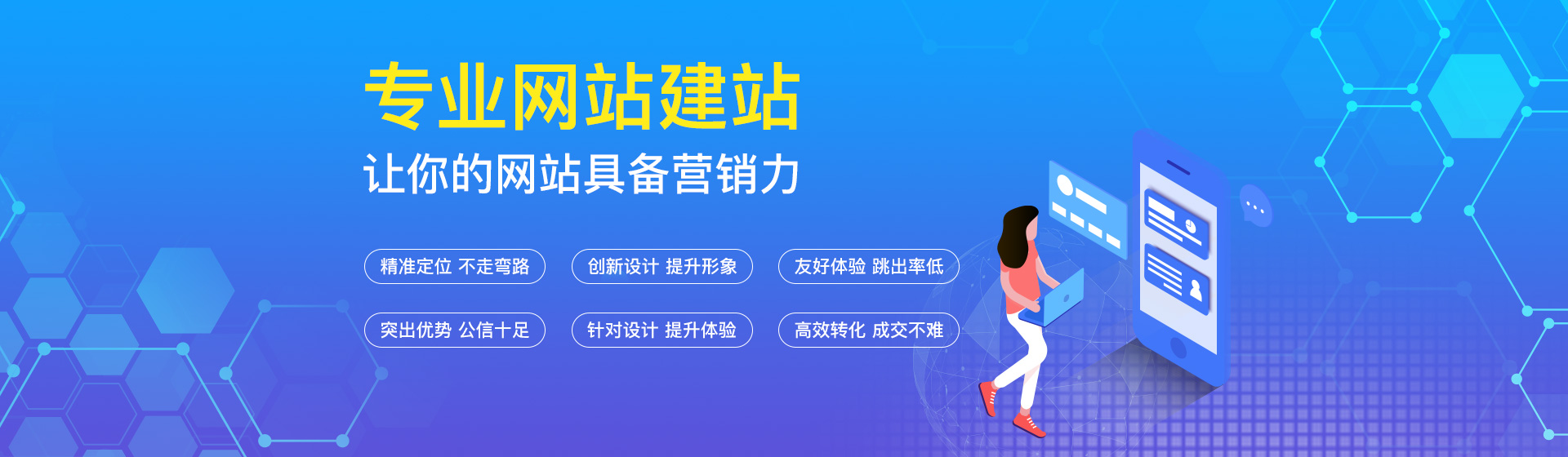 专业网站建站
让你的网站具备营销力

精准定位 不走弯路
创新设计 提升形象
友好体验 跳出率低
突出优势 公信十足
针对设计 提升体验
高效转化 成交不难